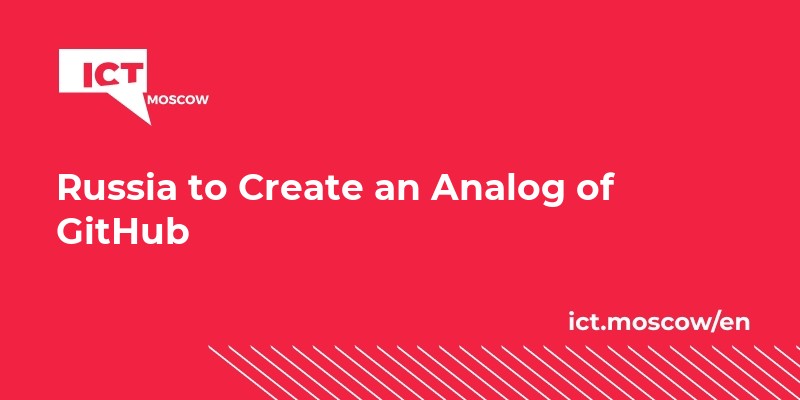 ICT
MOSCOW

Russia to Create an Analog of GitHub

ict.moscow/en